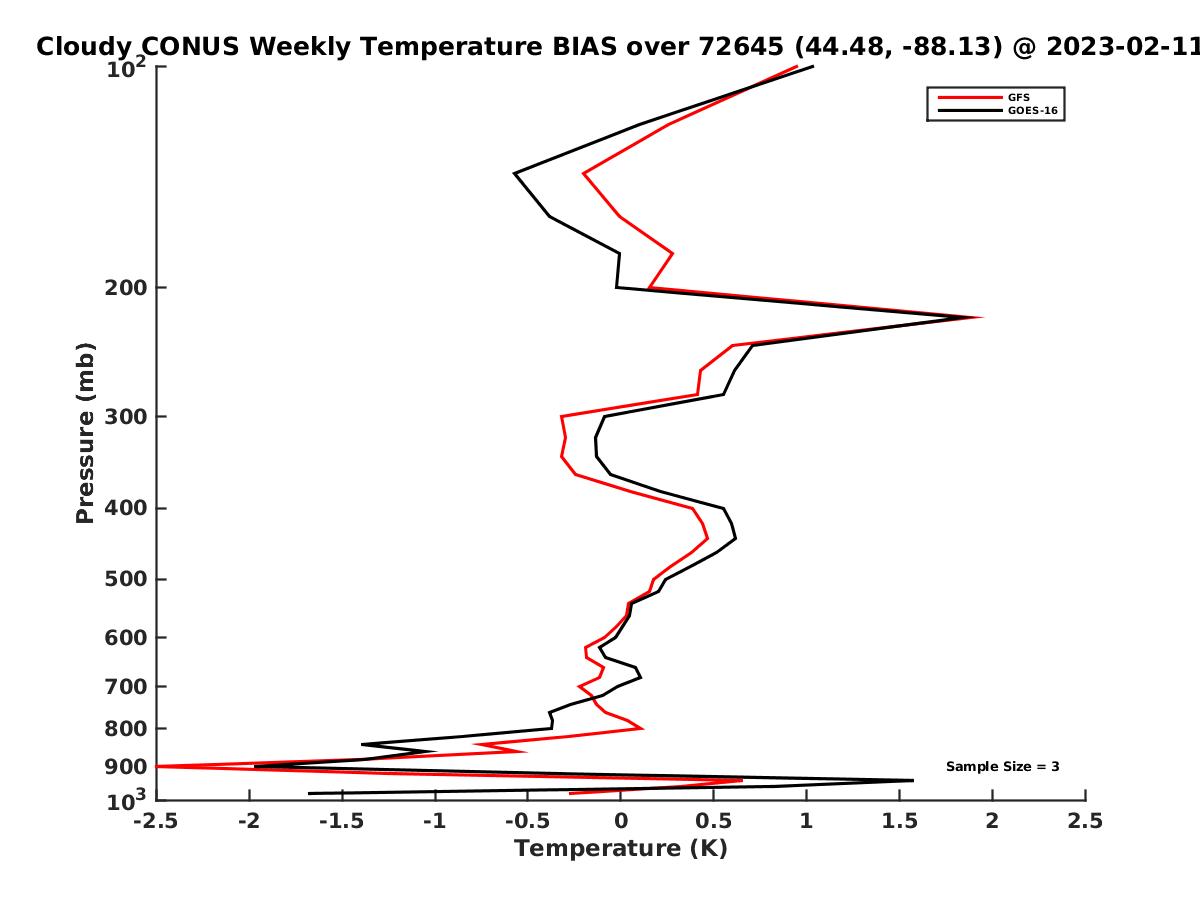 Cloudy CONUS Weekly Temperature BIAS over 72645 (44.48, -88.13) @ 2023-02-11

GFS
GOES-16

Pressure (mb)

$10^2$
200
300
400
500
600
700
800
900
$10^3$

Sample Size = 3

-2.5
-2
-1.5
-1
-0.5
0
0.5
1
1.5
2
2.5

Temperature (K)